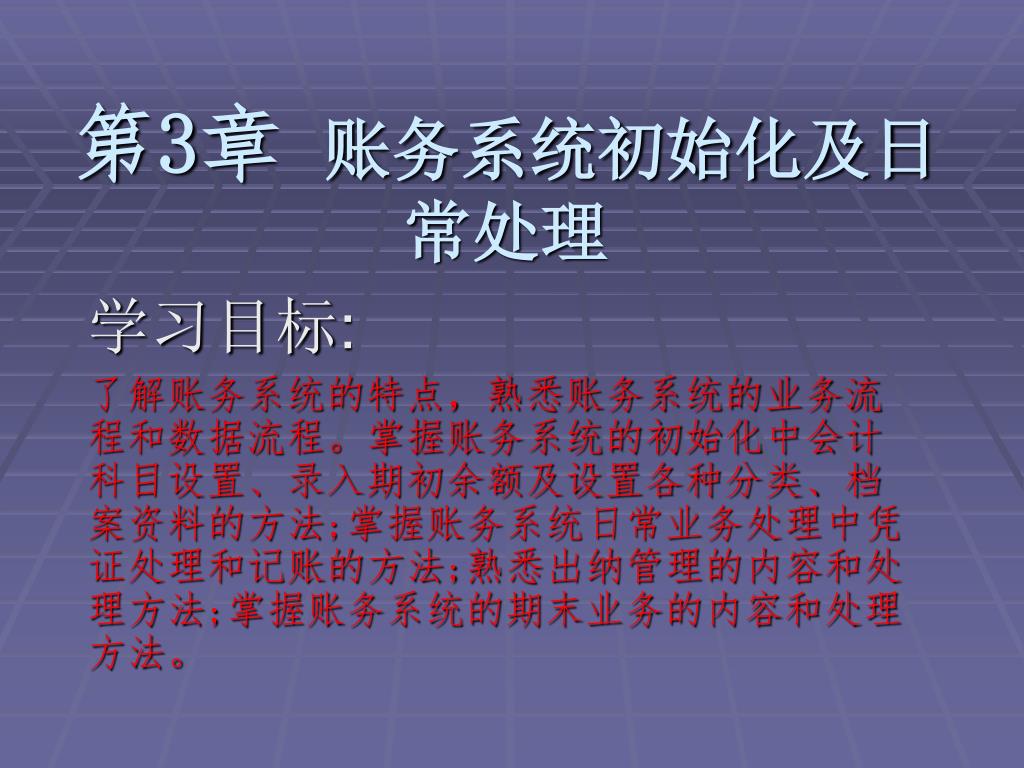 第3章 账务系统初始化及日常处理

学习目标:

了解账务系统的特点，熟悉账务系统的业务流程和数据流程。掌握账务系统的初始化中会计科目设置、录入期初余额及设置各种分类、档案资料的方法;掌握账务系统日常业务处理中凭证处理和记账的方法;熟悉出纳管理的内容和处理方法;掌握账务系统的期末业务的内容和处理方法。